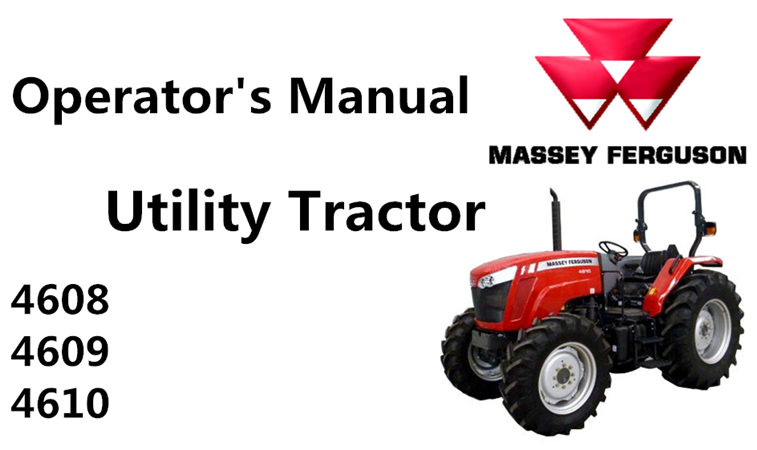 Operator's Manual

MASSEY FERGUSON

Utility Tractor

4608
4609
4610

MASSEY FERGUSON
4610